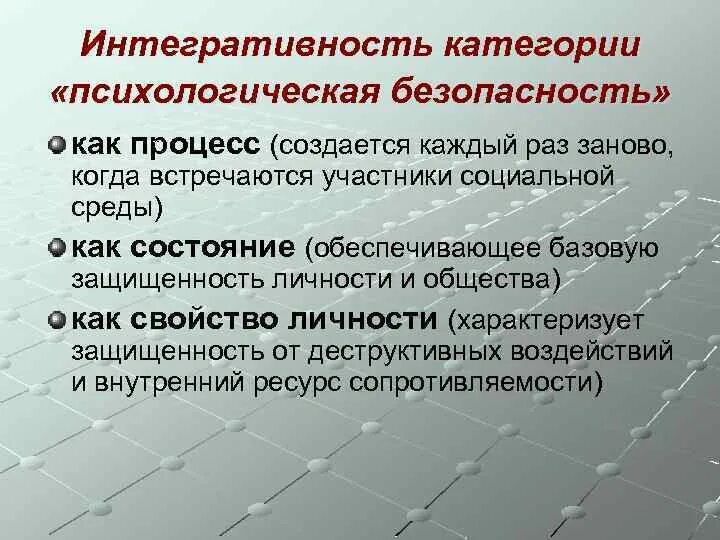 Интегративность категории «психологическая безопасность»

как процесс (создается каждый раз заново, когда встречаются участники социальной среды)

как состояние (обеспечивающее базовую защищенность личности и общества)

как свойство личности (характеризует защищенность от деструктивных воздействий и внутренний ресурс сопротивляемости)